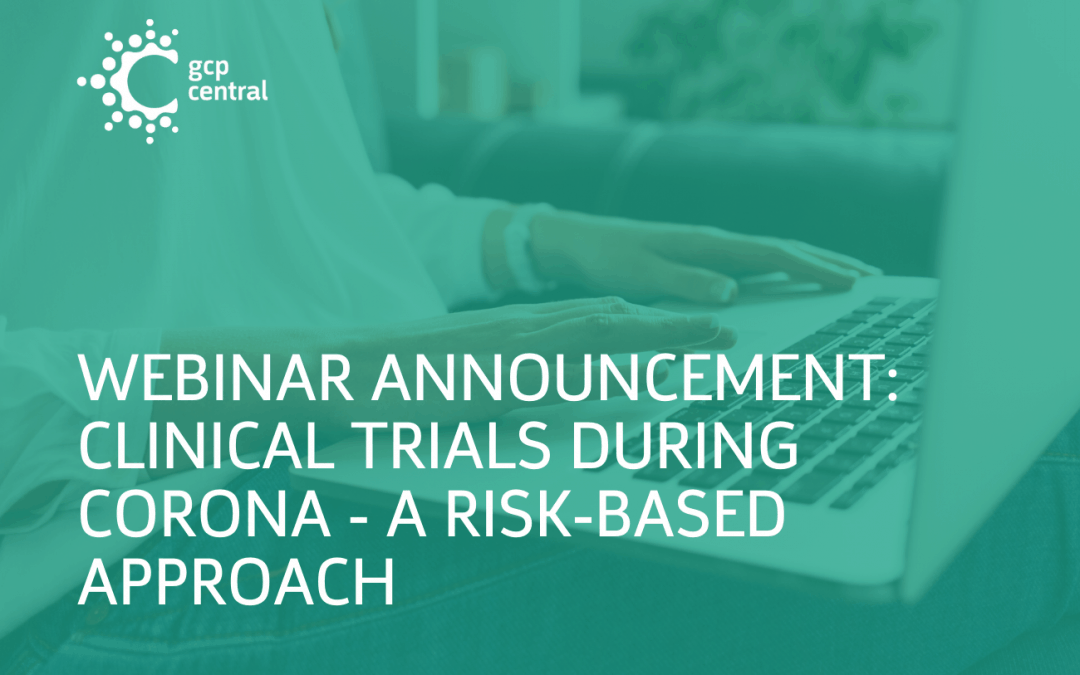 gcp
central

WEBINAR ANNOUNCEMENT: CLINICAL TRIALS DURING CORONA - A RISK-BASED APPROACH